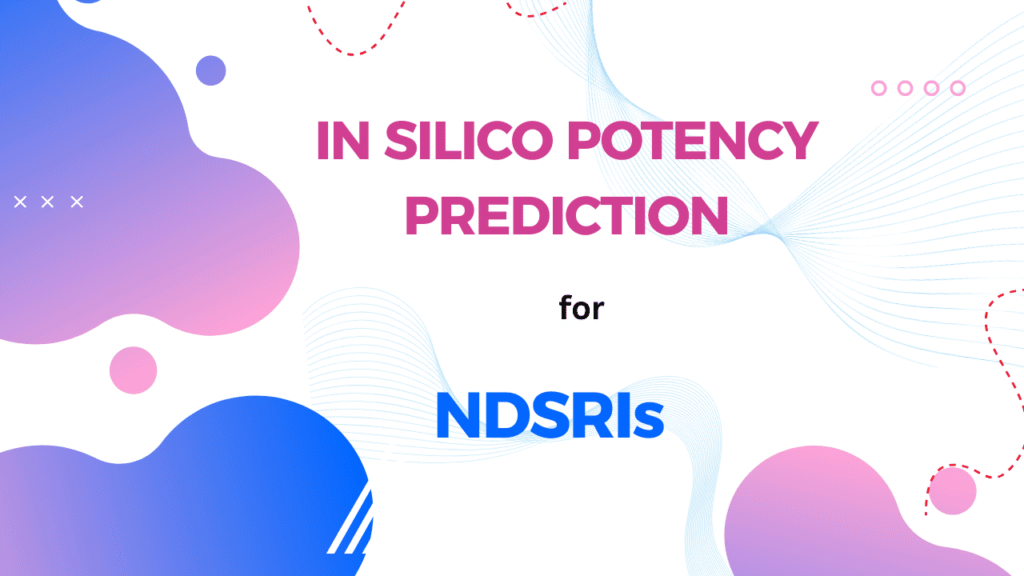 IN SILICO POTENCY PREDICTION

for

NDSRIs